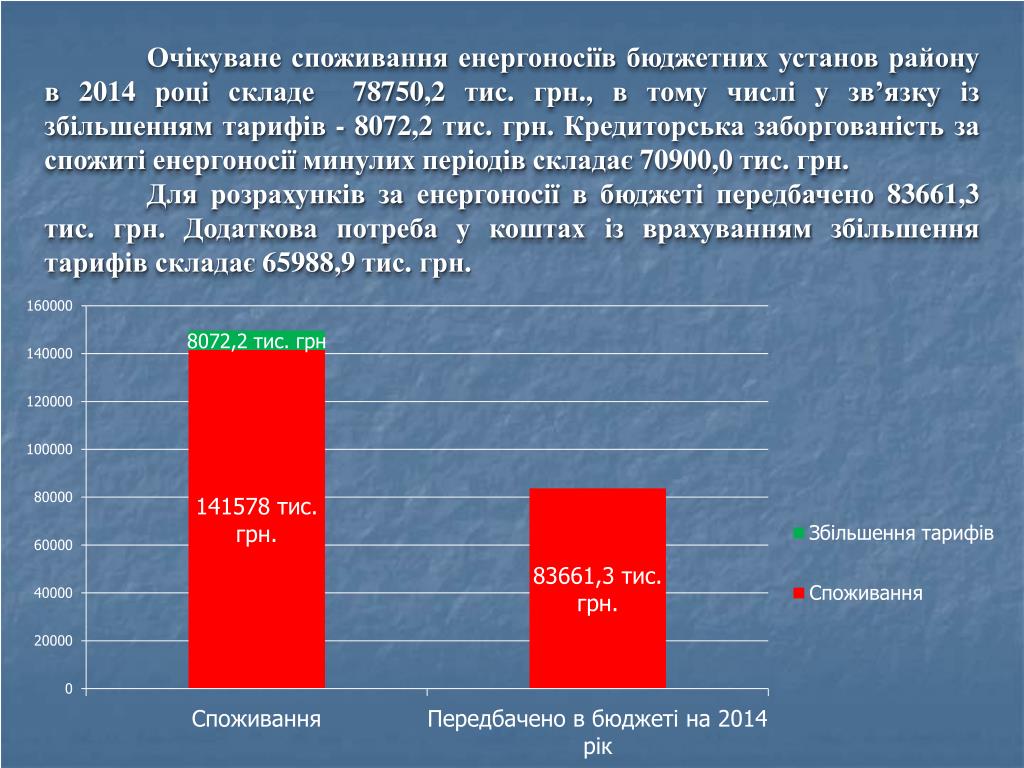 Очікуване споживання енергоносіїв бюджетних установ району в 2014 році складе 78750,2 тис. грн., в тому числі у зв’язку із збільшенням тарифів - 8072,2 тис. грн. Кредиторська заборгованість за спожиті енергоносії минулих періодів складає 70900,0 тис. грн.

Для розрахунків за енергоносії в бюджеті передбачено 83661,3 тис. грн. Додаткова потреба у коштах із врахуванням збільшення тарифів складає 65988,9 тис. грн.

160000
140000
120000
100000
80000
60000
40000
20000
0

8072,2 тис. грн
141578 тис. грн.
83661,3 тис. грн.

Збільшення тарифів
Споживання

Споживання
Передбачено в бюджеті на 2014 рік